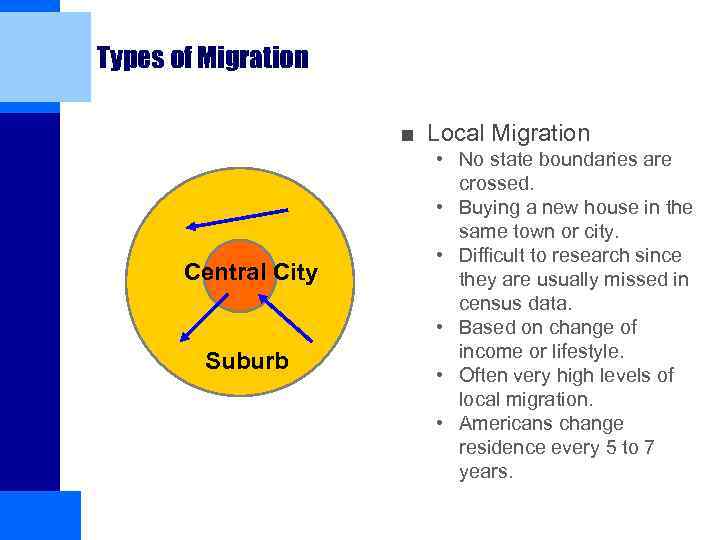 Types of Migration

Central City

Suburb

■ Local Migration
• No state boundaries are crossed.
• Buying a new house in the same town or city.
• Difficult to research since they are usually missed in census data.
• Based on change of income or lifestyle.
• Often very high levels of local migration.
• Americans change residence every 5 to 7 years.